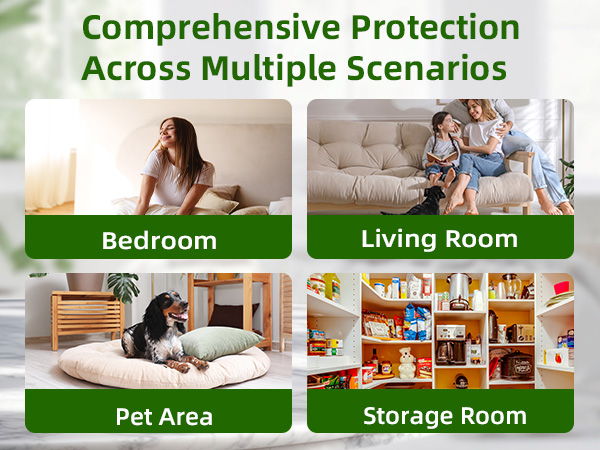 Comprehensive Protection Across Multiple Scenarios

Bedroom

Living Room

Pet Area

Storage Room